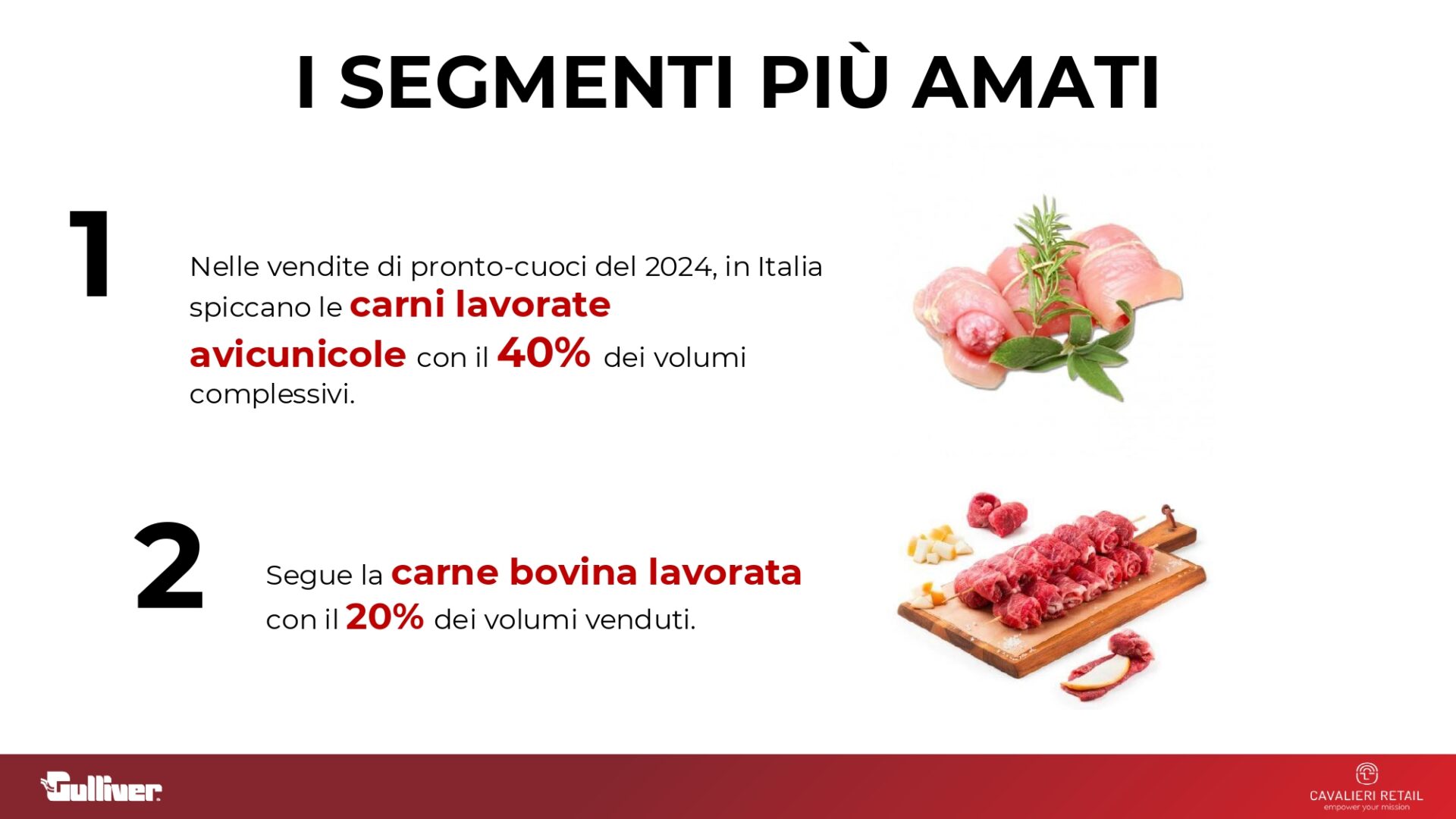 I SEGMENTI PIÙ AMATI

1

Nelle vendite di pronto-cuoci del 2024, in Italia spiccano le carni lavorate avicunicole con il 40% dei volumi complessivi.

2

Segue la carne bovina lavorata con il 20% dei volumi venduti.

Gulliver

CAVALIERI RETAIL
empower your mission